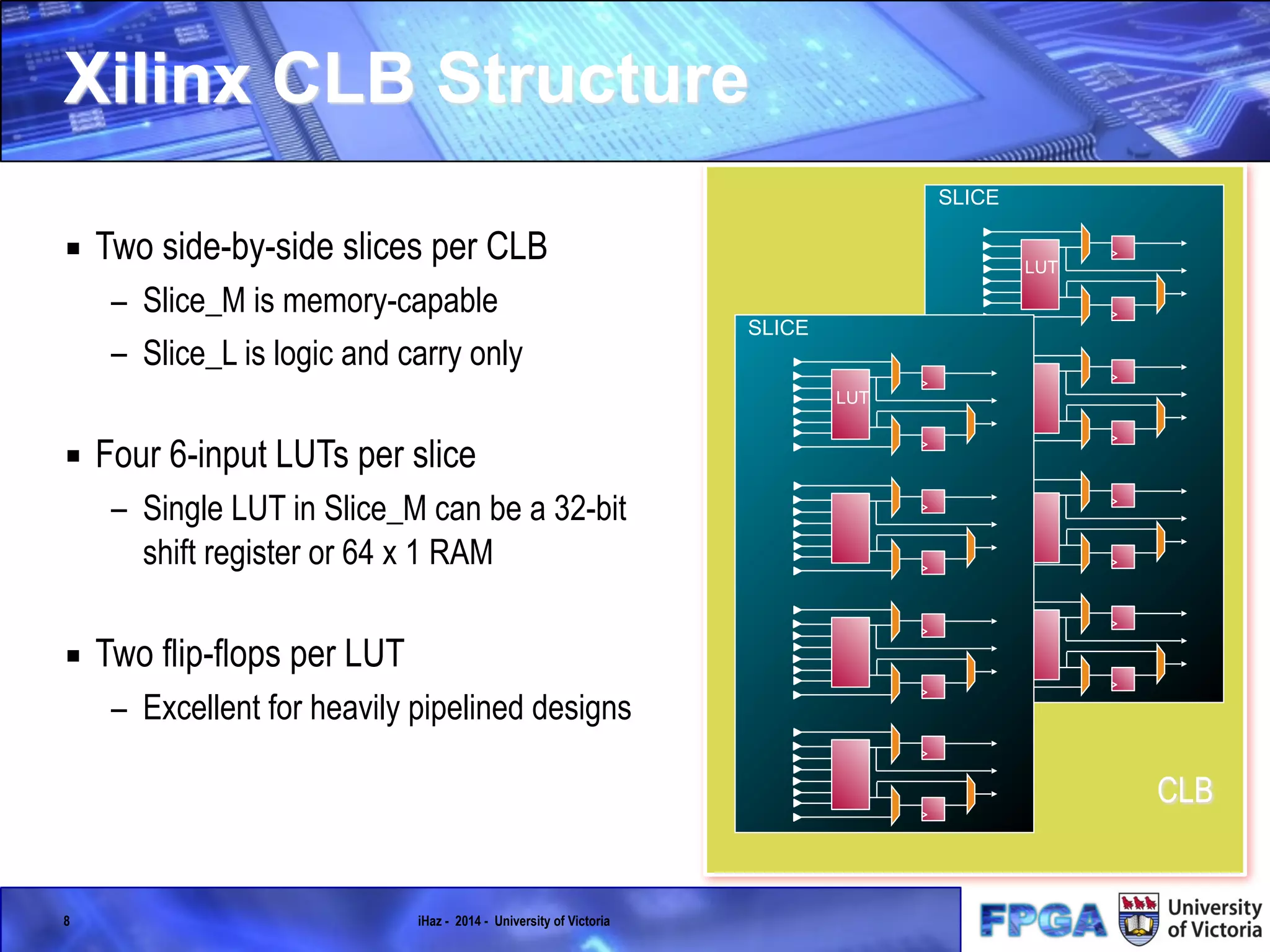 Xilinx CLB Structure

▪ Two side-by-side slices per CLB

– Slice_M is memory-capable

– Slice_L is logic and carry only

▪ Four 6-input LUTs per slice

– Single LUT in Slice_M can be a 32-bit shift register or 64 x 1 RAM

▪ Two flip-flops per LUT

– Excellent for heavily pipelined designs

SLICE
LUT
SLICE
LUT
CLB

8

iHaz - 2014 - University of Victoria

FPGA University of Victoria